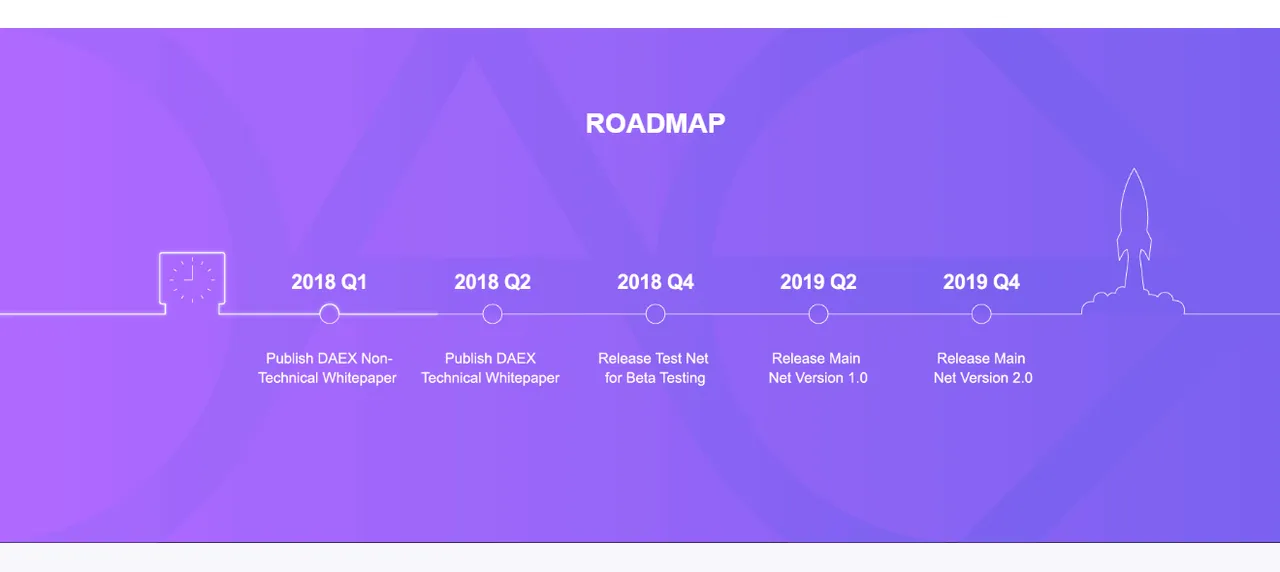 ROADMAP

2018 Q1

Publish DAEX Non-Technical Whitepaper

2018 Q2

Publish DAEX Technical Whitepaper

2018 Q4

Release Test Net for Beta Testing

2019 Q2

Release Main Net Version 1.0

2019 Q4

Release Main Net Version 2.0